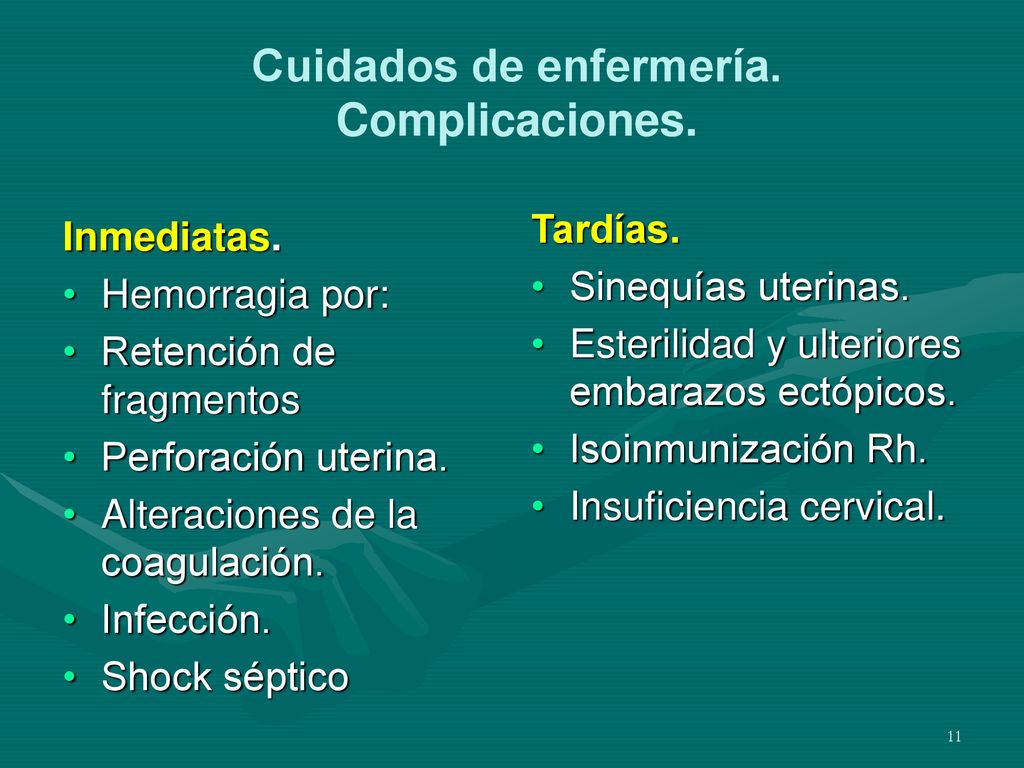 Cuidados de enfermería. Complicaciones.

Inmediatas.
• Hemorragia por:
• Retención de fragmentos
• Perforación uterina.
• Alteraciones de la coagulación.
• Infección.
• Shock séptico

Tardías.
• Sinequías uterinas.
• Esterilidad y ulteriores embarazos ectópicos.
• Isoinmunización Rh.
• Insuficiencia cervical.

11